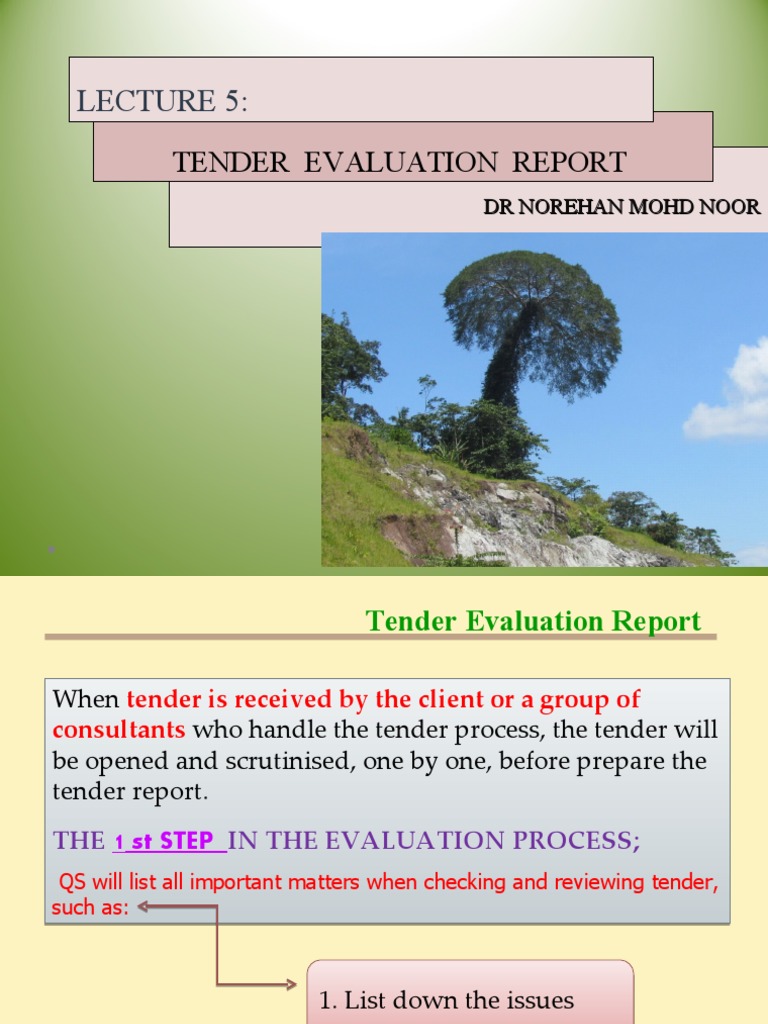 LECTURE 5:

TENDER EVALUATION REPORT

DR NOREHAN MOHD NOOR

Tender Evaluation Report

When tender is received by the client or a group of consultants who handle the tender process, the tender will be opened and scrutinised, one by one, before prepare the tender report.

THE 1 st STEP IN THE EVALUATION PROCESS;

QS will list all important matters when checking and reviewing tender, such as:

1. List down the issues